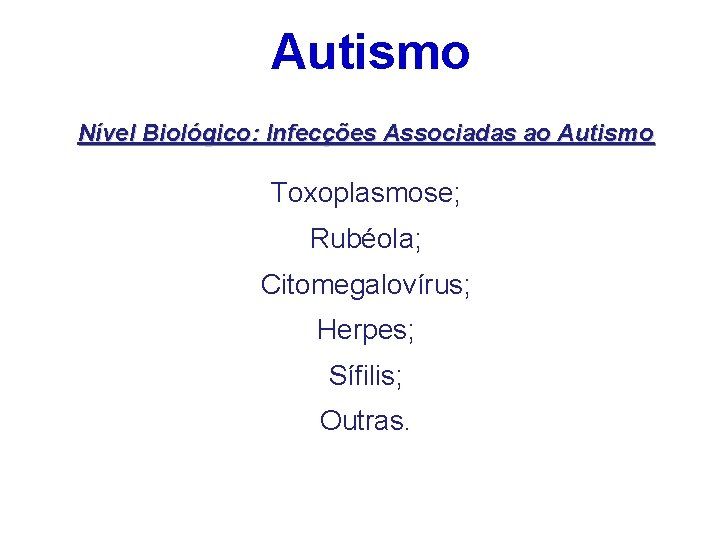 Autismo

Nível Biológico: Infecções Associadas ao Autismo

Toxoplasmose;

Rubéola;

Citomegalovírus;

Herpes;

Sífilis;

Outras.